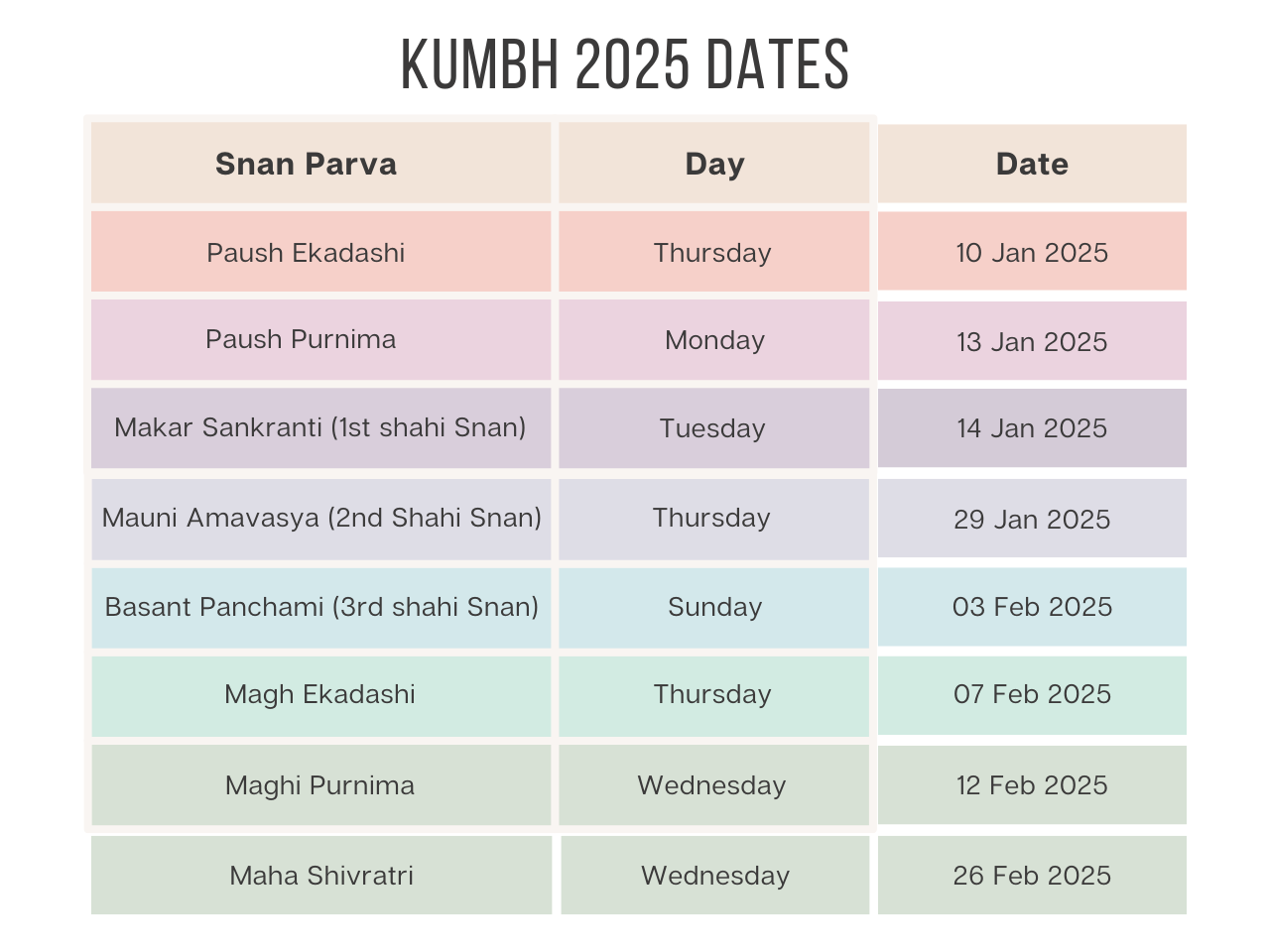 KUMBH 2025 DATES

| Snan Parva | Day | Date |
|---|---|---|
| Paush Ekadashi | Thursday | 10 Jan 2025 |
| Paush Purnima | Monday | 13 Jan 2025 |
| Makar Sankranti (1st shahi Snan) | Tuesday | 14 Jan 2025 |
| Mauni Amavasya (2nd Shahi Snan) | Thursday | 29 Jan 2025 |
| Basant Panchami (3rd shahi Snan) | Sunday | 03 Feb 2025 |
| Magh Ekadashi | Thursday | 07 Feb 2025 |
| Maghi Purnima | Wednesday | 12 Feb 2025 |
| Maha Shivratri | Wednesday | 26 Feb 2025 |